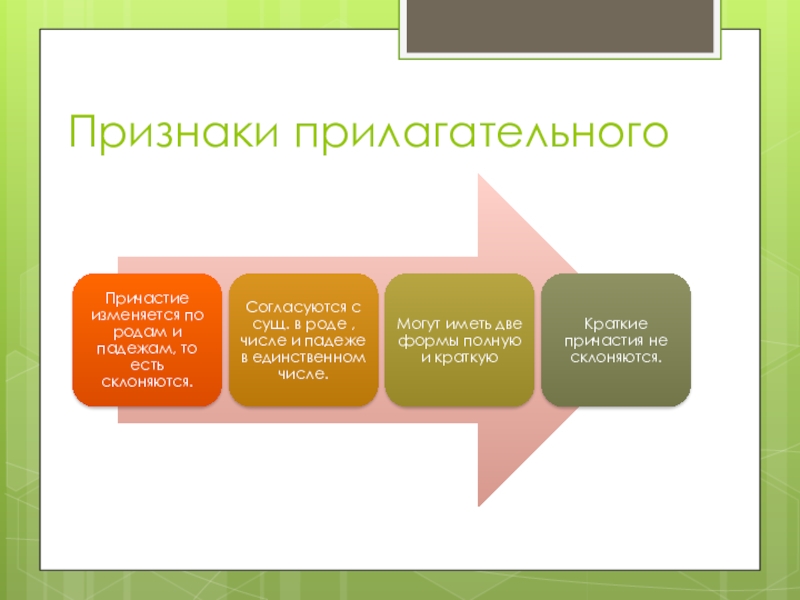 Признаки прилагательного

Причастие изменяется по родам и падежам, то есть склоняются.

Согласуются с сущ. в роде , числе и падеже в единственном числе.

Могут иметь две формы полную и краткую

Краткие причастия не склоняются.